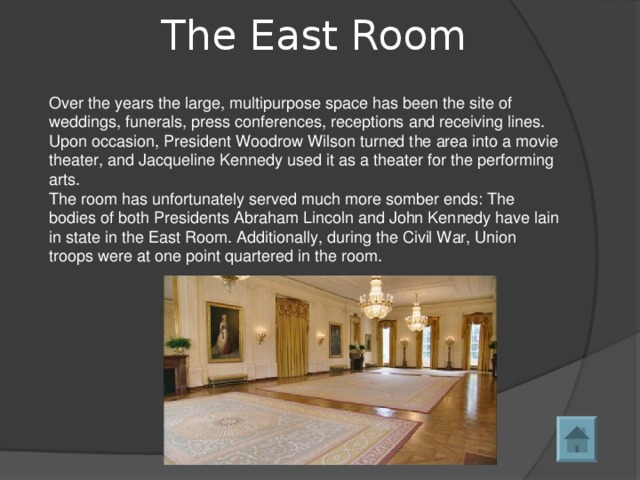 The East Room

Over the years the large, multipurpose space has been the site of weddings, funerals, press conferences, receptions and receiving lines. Upon occasion, President Woodrow Wilson turned the area into a movie theater, and Jacqueline Kennedy used it as a theater for the performing arts.
The room has unfortunately served much more somber ends: The bodies of both Presidents Abraham Lincoln and John Kennedy have lain in state in the East Room. Additionally, during the Civil War, Union troops were at one point quartered in the room.